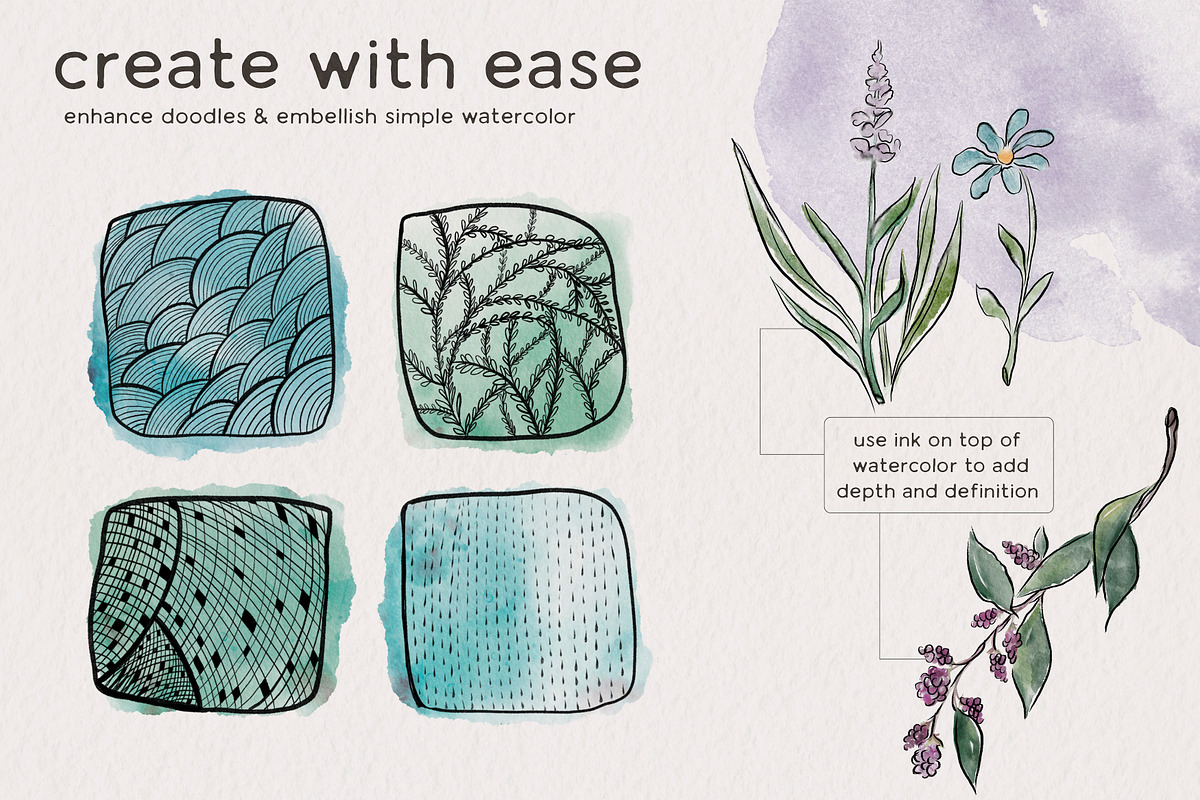 create with ease
enhance doodles & embellish simple watercolor

use ink on top of watercolor to add depth and definition